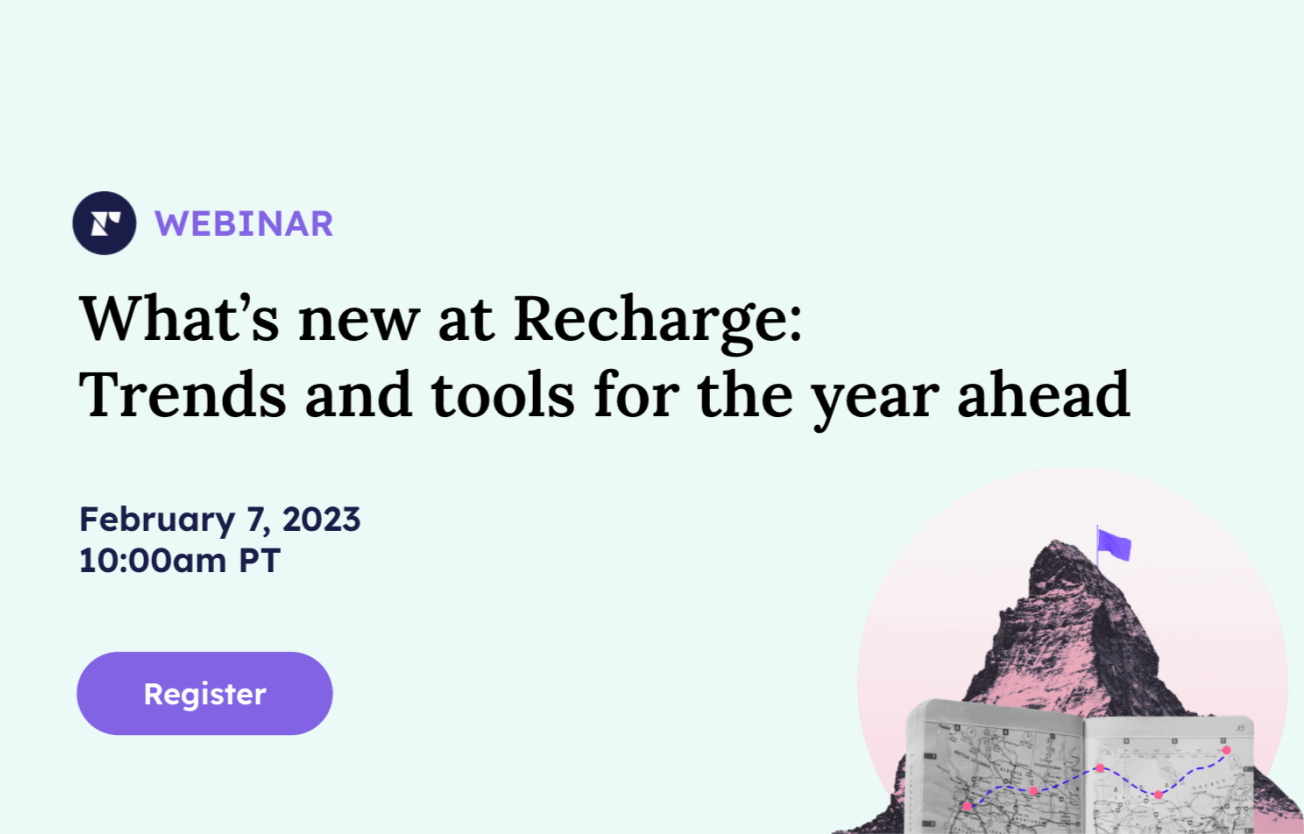 WEBINAR

What’s new at Recharge: Trends and tools for the year ahead

February 7, 2023
10:00am PT

Register